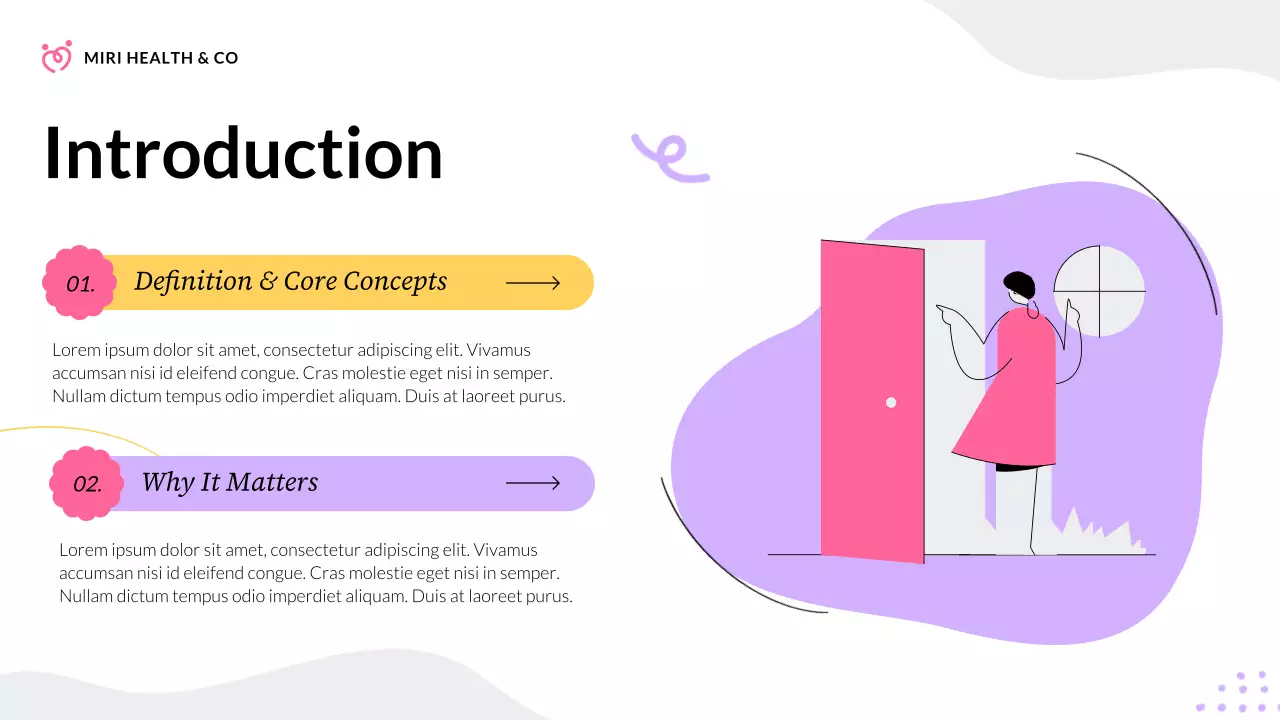 MIRI HEALTH & CO

Introduction

01. Definition & Core Concepts

Lorem ipsum dolor sit amet, consectetur adipiscing elit. Vivamus accumsan nisi id eleifend congue. Cras molestie eget nisi in semper. Nullam dictum tempus odio imperdiet aliquam. Duis at laoreet purus.

02. Why It Matters

Lorem ipsum dolor sit amet, consectetur adipiscing elit. Vivamus accumsan nisi id eleifend congue. Cras molestie eget nisi in semper. Nullam dictum tempus odio imperdiet aliquam. Duis at laoreet purus.